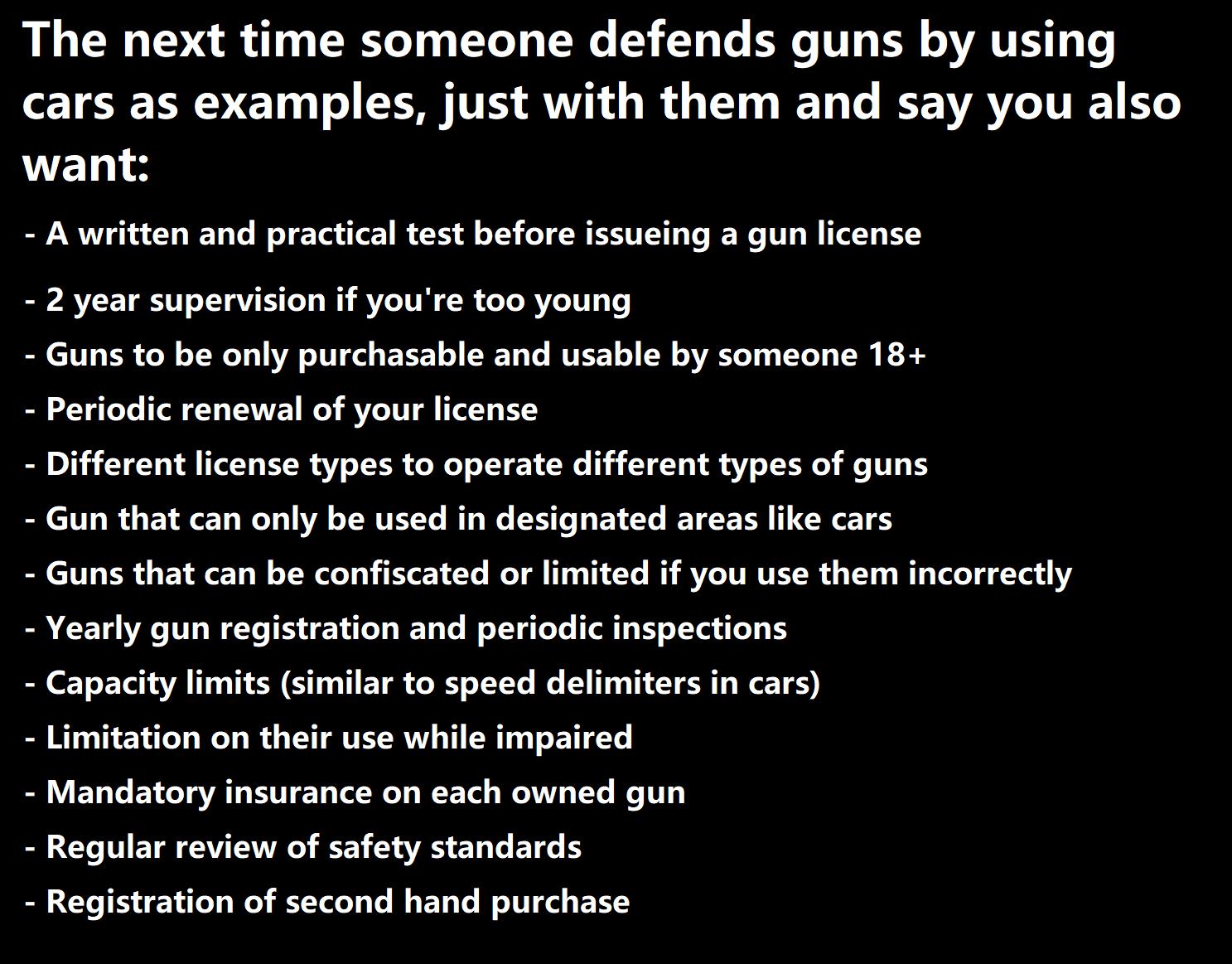 The next time someone defends guns by using cars as examples, just with them and say you also want:

- A written and practical test before issueing a gun license
- 2 year supervision if you're too young
- Guns to be only purchasable and usable by someone 18+
- Periodic renewal of your license
- Different license types to operate different types of guns
- Gun that can only be used in designated areas like cars
- Guns that can be confiscated or limited if you use them incorrectly
- Yearly gun registration and periodic inspections
- Capacity limits (similar to speed delimiters in cars)
- Limitation on their use while impaired
- Mandatory insurance on each owned gun
- Regular review of safety standards
- Registration of second hand purchase